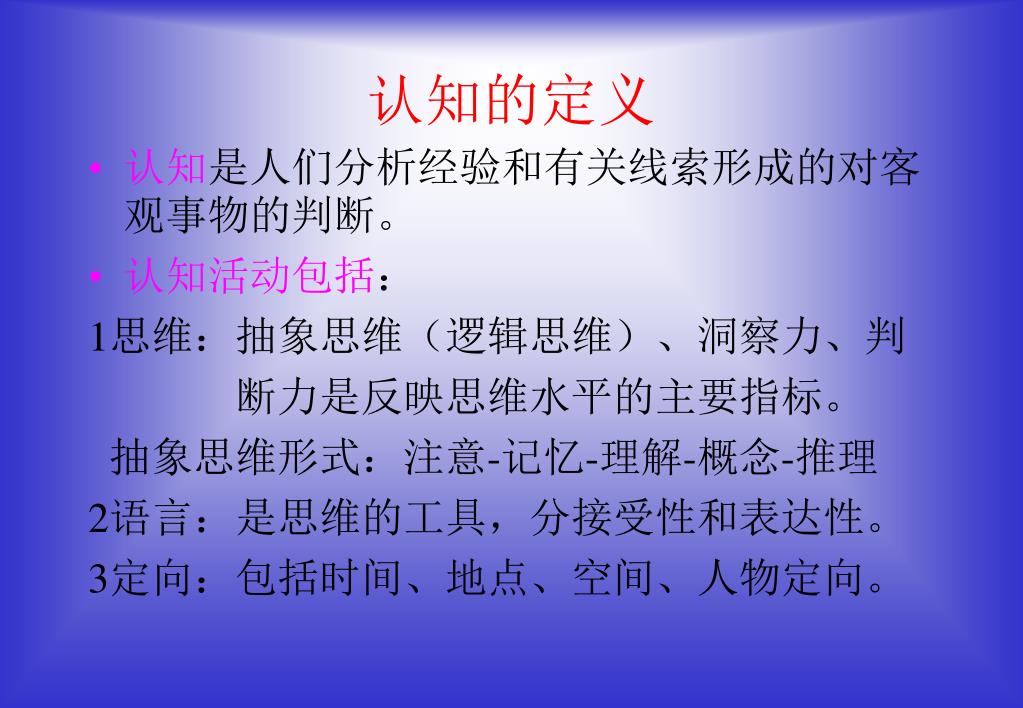 认知的定义

• 认知是人们分析经验和有关线索形成的对客观事物的判断。

• 认知活动包括：

1思维：抽象思维（逻辑思维）、洞察力、判断力是反映思维水平的主要指标。

抽象思维形式：注意-记忆-理解-概念-推理

2语言：是思维的工具，分接受性和表达性。

3定向：包括时间、地点、空间、人物定向。